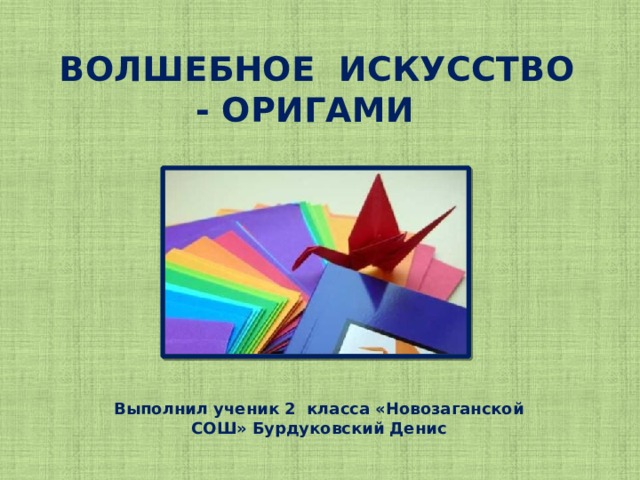 ВОЛШЕБНОЕ ИСКУССТВО - ОРИГАМИ

Выполнил ученик 2 класса «Новозаганской СОШ» Бурдуковский Денис